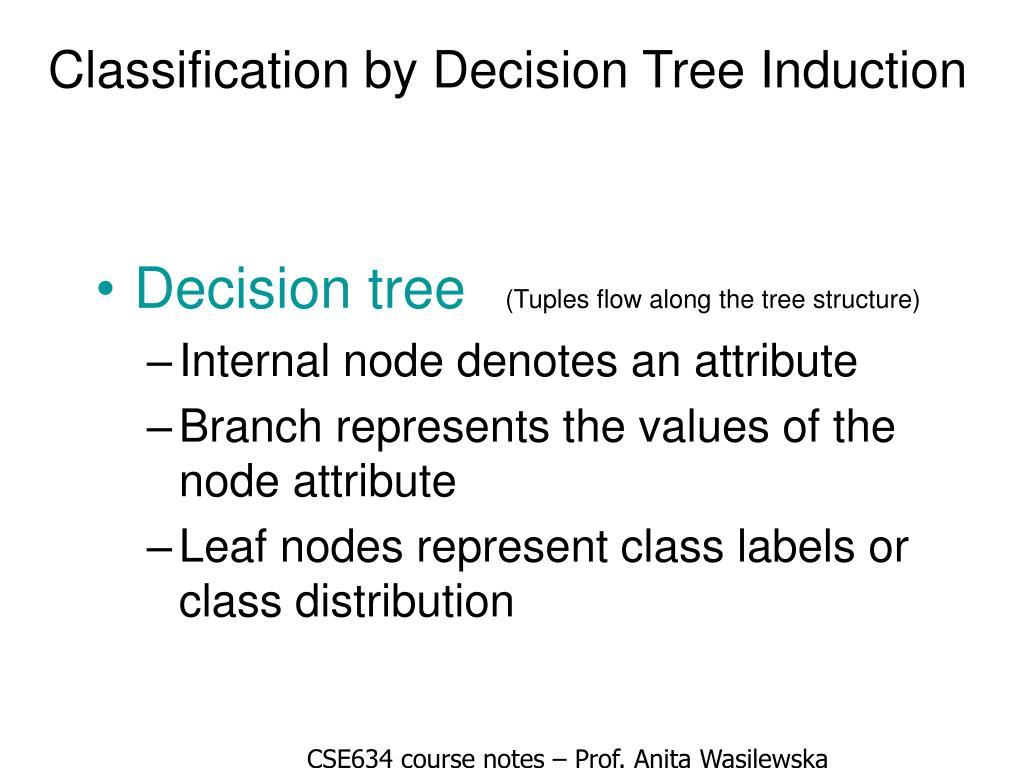 Classification by Decision Tree Induction

• Decision tree (Tuples flow along the tree structure)
– Internal node denotes an attribute
– Branch represents the values of the node attribute
– Leaf nodes represent class labels or class distribution

CSE634 course notes – Prof. Anita Wasilewska